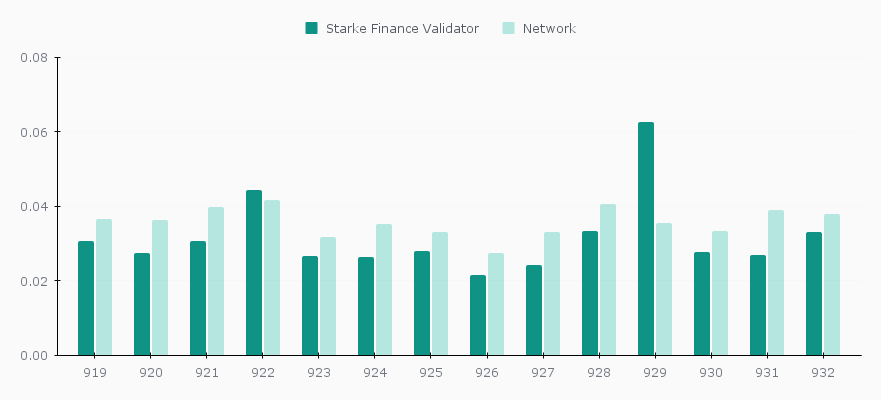 Starke Finance Validator Network

0.08
0.06
0.04
0.02
0.00

919 920 921 922 923 924 925 926 927 928 929 930 931 932